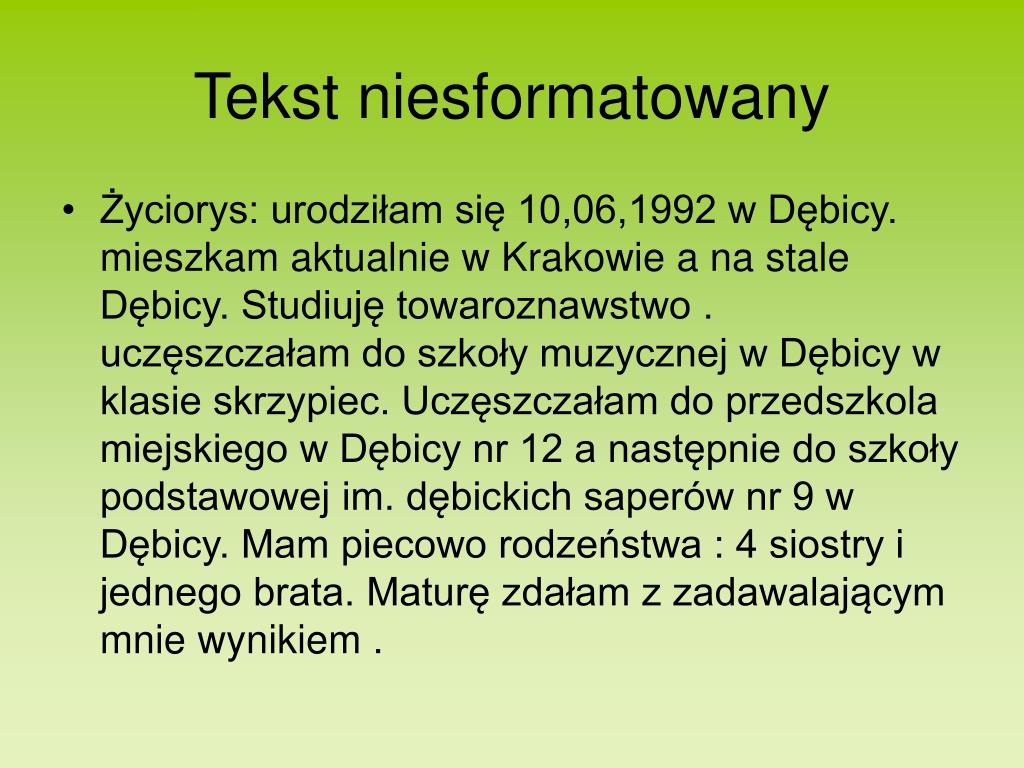 Tekst niesformatowany

• Życiorys: urodziłam się 10,06,1992 w Dębicy. mieszkam aktualnie w Krakowie a na stale Dębicy. Studiuję towaroznawstwo . uczęszczałam do szkoły muzycznej w Dębicy w klasie skrzypiec. Uczęszczałam do przedszkola miejskiego w Dębicy nr 12 a następnie do szkoły podstawowej im. dębickich saperów nr 9 w Dębicy. Mam piecowo rodzeństwa : 4 siostry i jednego brata. Maturę zdałam z zadawalającym mnie wynikiem .